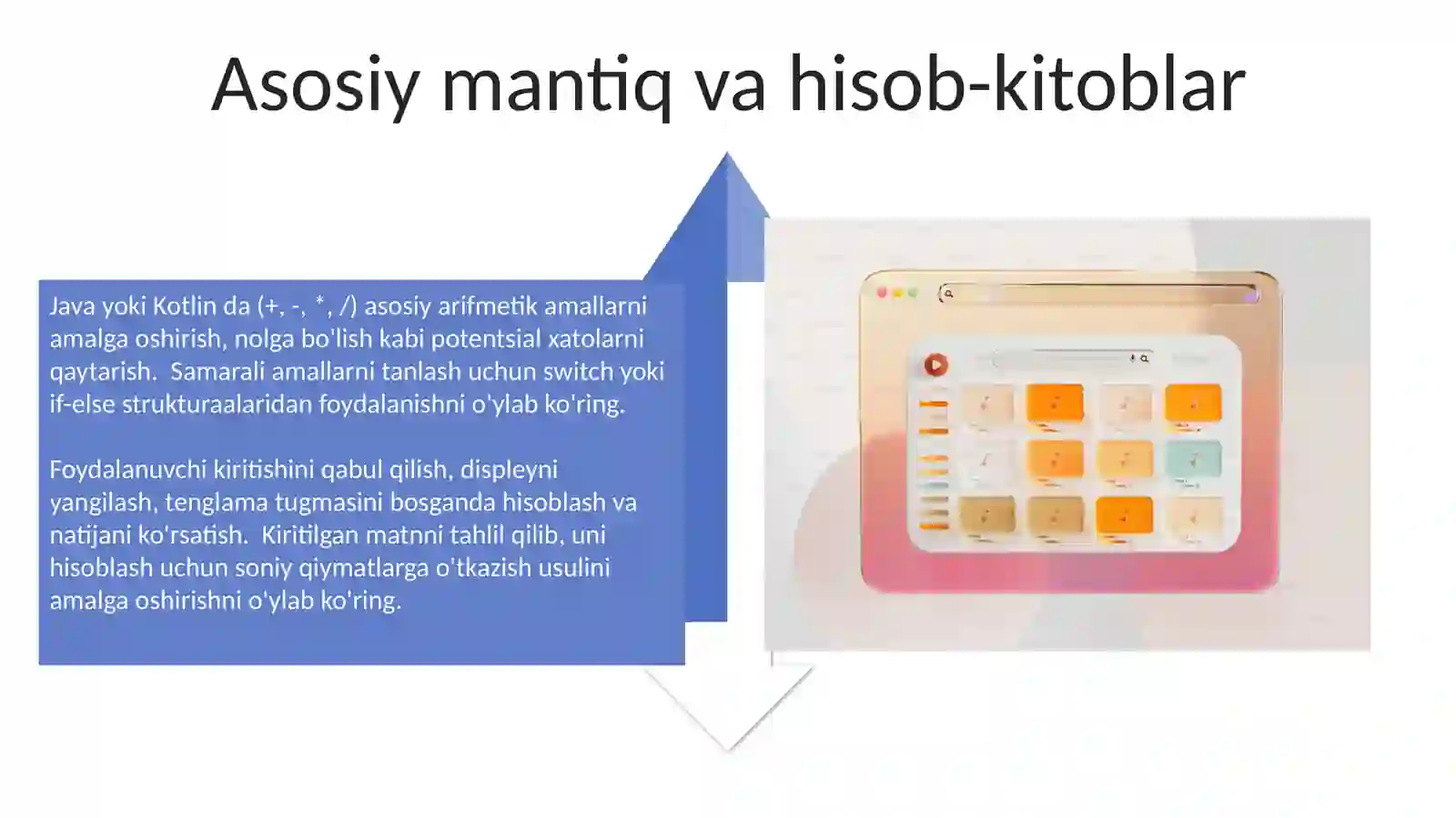 Asosiy mantiq va hisob-kitoblar

Java yoki Kotlin da (+, -, *, /) asosiy arifmetik amallarni amalga oshirish, nolga bo'lish kabi potentsial xatolarni qaytarish. Samarali amallarni tanlash uchun switch yoki if-else strukturaalaridan foydalanishni o'ylab ko'ring.

Foydalanuvchi kiritishini qabul qilish, displeyni yangilash, tenglama tugmasini bosganda hisoblash va natijani ko'rsatish. Kiritilgan matnni tahlil qilib, uni hisoblash uchun soniy qiymatlarga o'tkazish usulini amalga oshirishni o'ylab ko'ring.